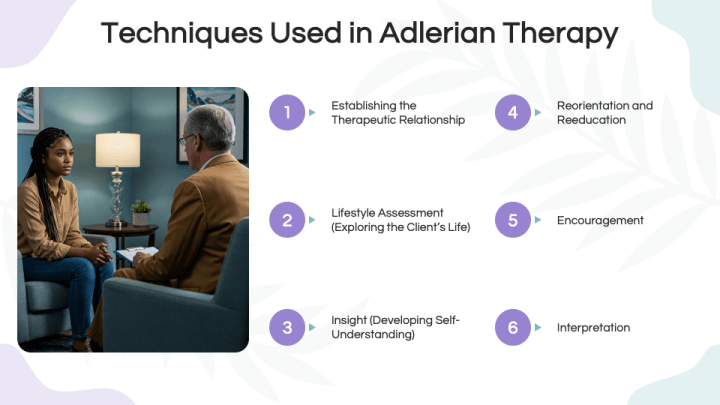 Techniques Used in Adlerian Therapy

1 Establishing the Therapeutic Relationship

2 Lifestyle Assessment (Exploring the Client's Life)

3 Insight (Developing Self-Understanding)

4 Reorientation and Reeducation

5 Encouragement

6 Interpretation